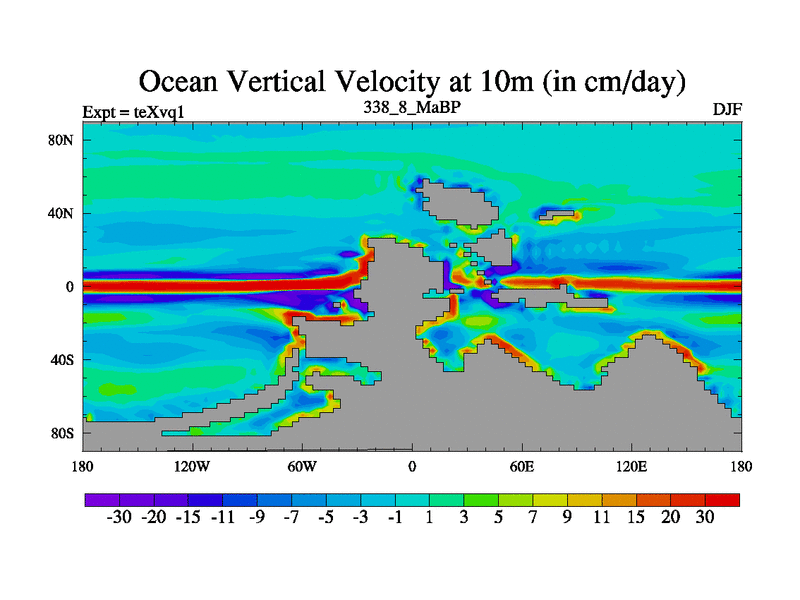 Ocean Vertical Velocity at 10m (in cm/day)

Expt = teXvq1

338_8_MaBP

DJF

80N
40N
0
40S
80S

180
120W
60W
0
60E
120E
180

-30 -20 -15 -11 -9 -7 -5 -3 -1 1 3 5 7 9 11 15 20 30